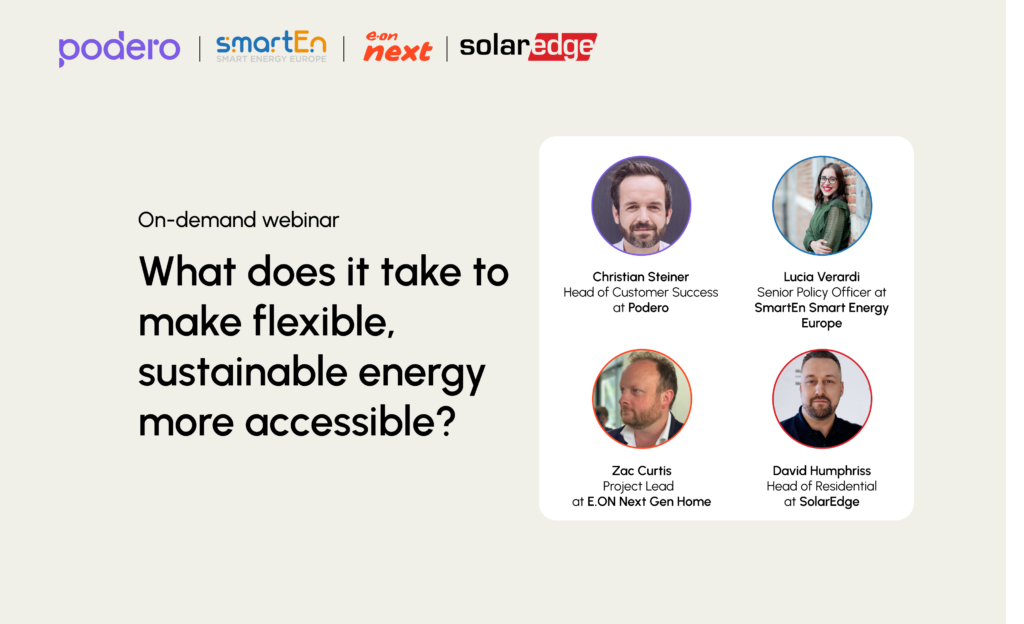 podero | smartEn SMART ENERGY EUROPE | e·on next | solaredge

On-demand webinar

What does it take to make flexible, sustainable energy more accessible?

Christian Steiner
Head of Customer Success at Podero

Lucia Verardi
Senior Policy Officer at SmartEn Smart Energy Europe

Zac Curtis
Project Lead at E.ON Next Gen Home

David Humphriss
Head of Residential at SolarEdge